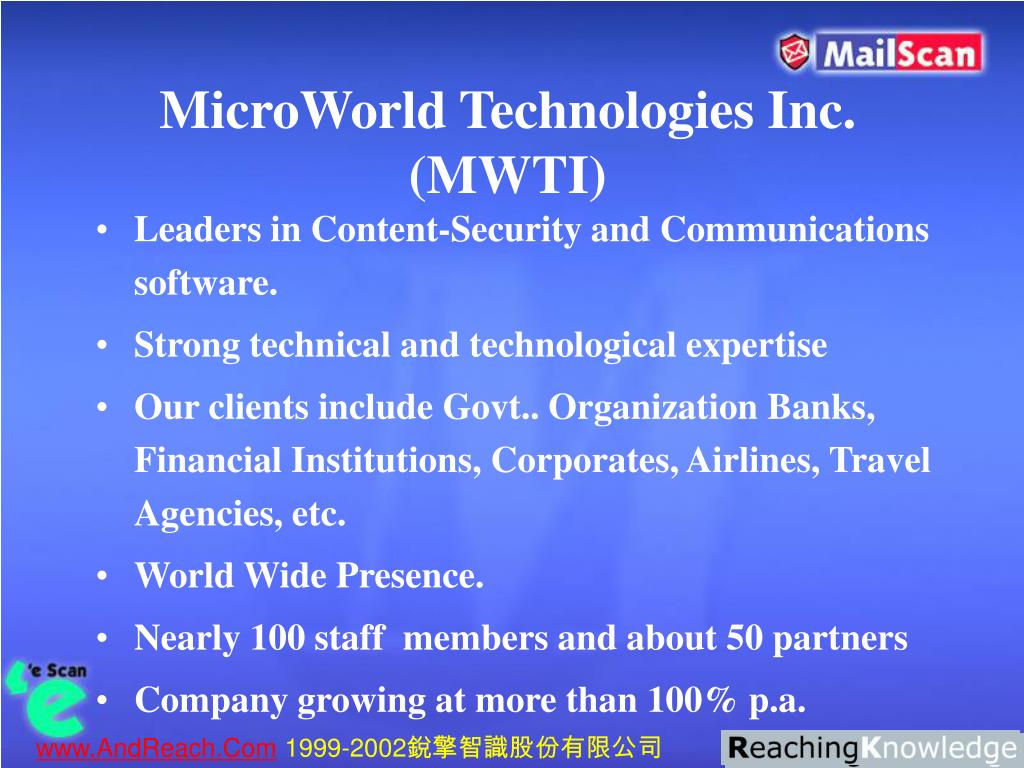 MailScan

MicroWorld Technologies Inc. (MWTI)

• Leaders in Content-Security and Communications software.

• Strong technical and technological expertise

• Our clients include Govt.. Organization Banks, Financial Institutions, Corporates, Airlines, Travel Agencies, etc.

• World Wide Presence.

• Nearly 100 staff members and about 50 partners

• Company growing at more than 100% p.a.

'e Scan

www.AndReach.Com 1999-2002銳擎智識股份有限公司

ReachingKnowledge